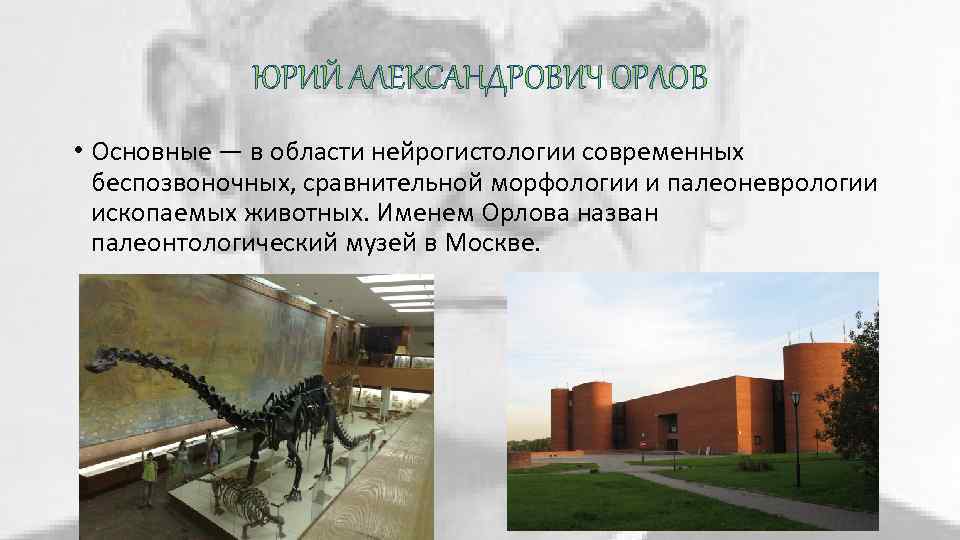 ЮРИЙ АЛЕКСАНДРОВИЧ ОРЛОВ

• Основные — в области нейрогистологии современных беспозвоночных, сравнительной морфологии и палеоневрологии ископаемых животных. Именем Орлова назван палеонтологический музей в Москве.